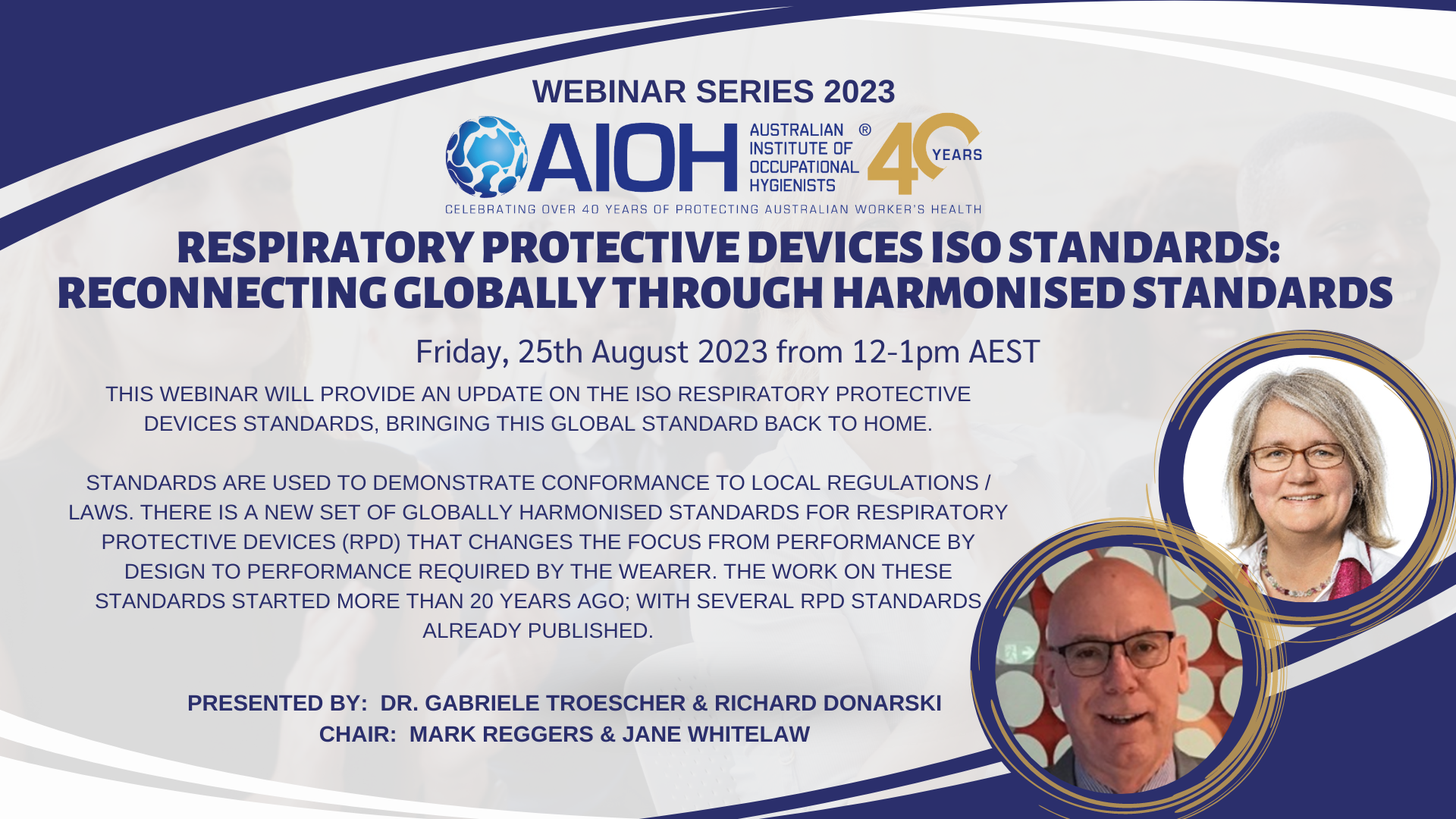 WEBINAR SERIES 2023

AIOH AUSTRALIAN INSTITUTE OF OCCUPATIONAL HYGIENISTS ® 40 YEARS

CELEBRATING OVER 40 YEARS OF PROTECTING AUSTRALIAN WORKER'S HEALTH

RESPIRATORY PROTECTIVE DEVICES ISO STANDARDS: RECONNECTING GLOBALLY THROUGH HARMONISED STANDARDS

Friday, 25th August 2023 from 12-1pm AEST

THIS WEBINAR WILL PROVIDE AN UPDATE ON THE ISO RESPIRATORY PROTECTIVE DEVICES STANDARDS, BRINGING THIS GLOBAL STANDARD BACK TO HOME.

STANDARDS ARE USED TO DEMONSTRATE CONFORMANCE TO LOCAL REGULATIONS / LAWS. THERE IS A NEW SET OF GLOBALLY HARMONISED STANDARDS FOR RESPIRATORY PROTECTIVE DEVICES (RPD) THAT CHANGES THE FOCUS FROM PERFORMANCE BY DESIGN TO PERFORMANCE REQUIRED BY THE WEARER. THE WORK ON THESE STANDARDS STARTED MORE THAN 20 YEARS AGO; WITH SEVERAL RPD STANDARDS ALREADY PUBLISHED.

PRESENTED BY: DR. GABRIELE TROESCHER & RICHARD DONARSKI
CHAIR: MARK REGGERS & JANE WHITELAW